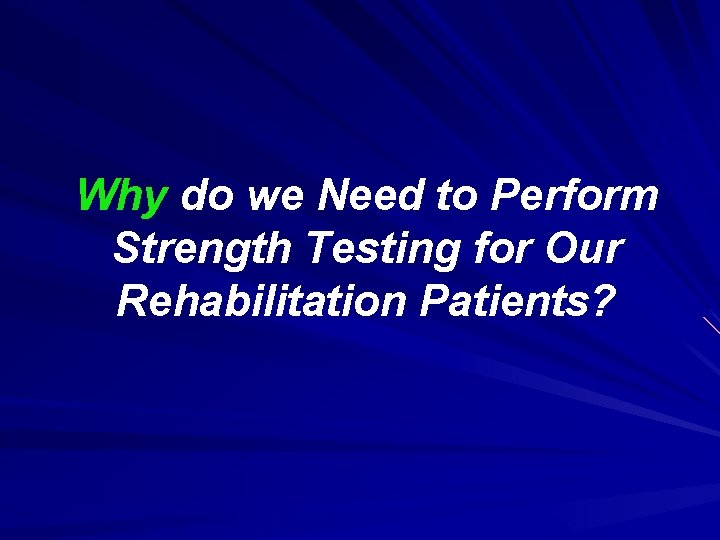 Why do we Need to Perform Strength Testing for Our Rehabilitation Patients?